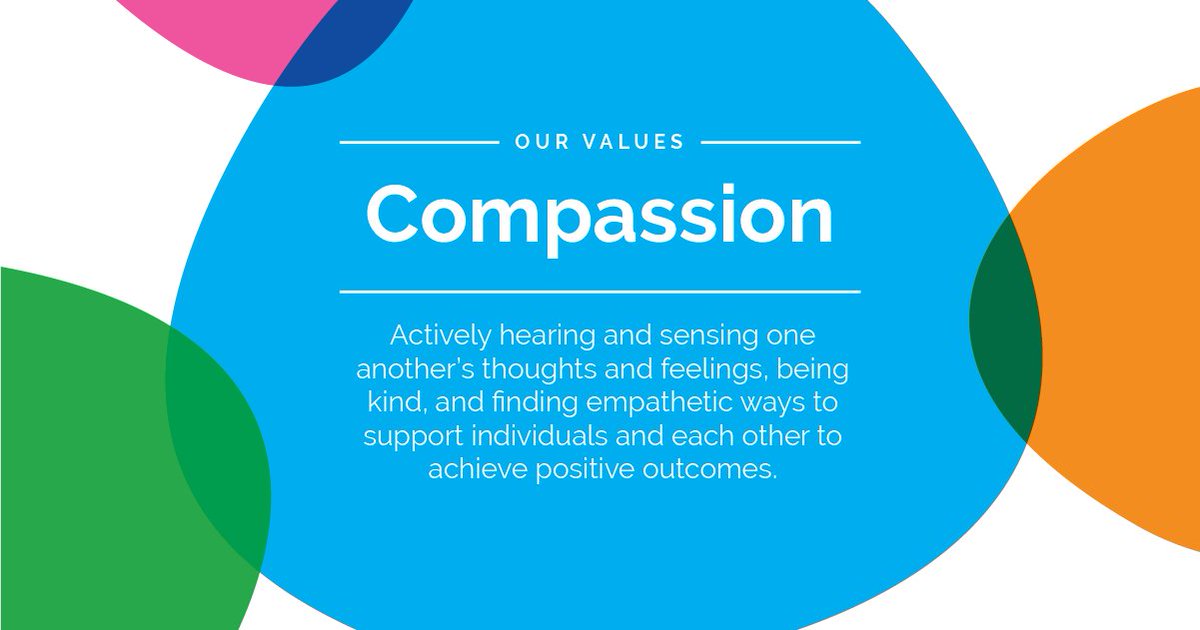 OUR VALUES

Compassion

Actively hearing and sensing one another's thoughts and feelings, being kind, and finding empathetic ways to support individuals and each other to achieve positive outcomes.